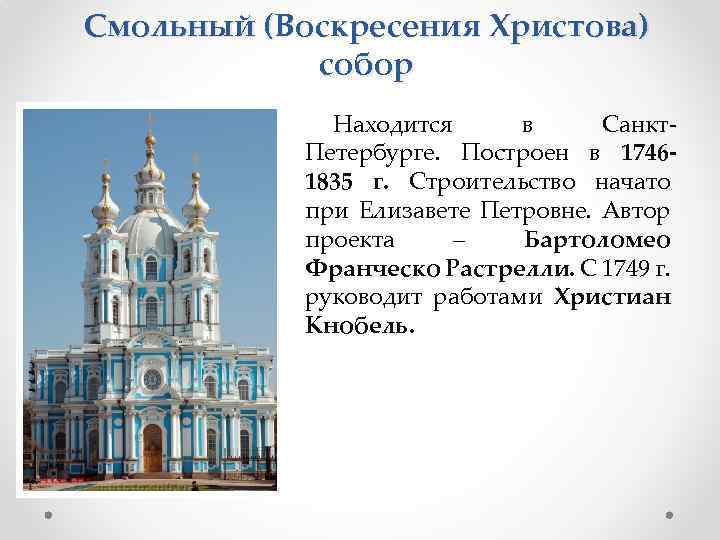 Смольный (Воскресения Христова) собор

Находится в Санкт-Петербурге. Построен в 1746-1835 г. Строительство начато при Елизавете Петровне. Автор проекта – Бартоломео Франческо Растрелли. С 1749 г. руководит работами Христиан Кнобель.